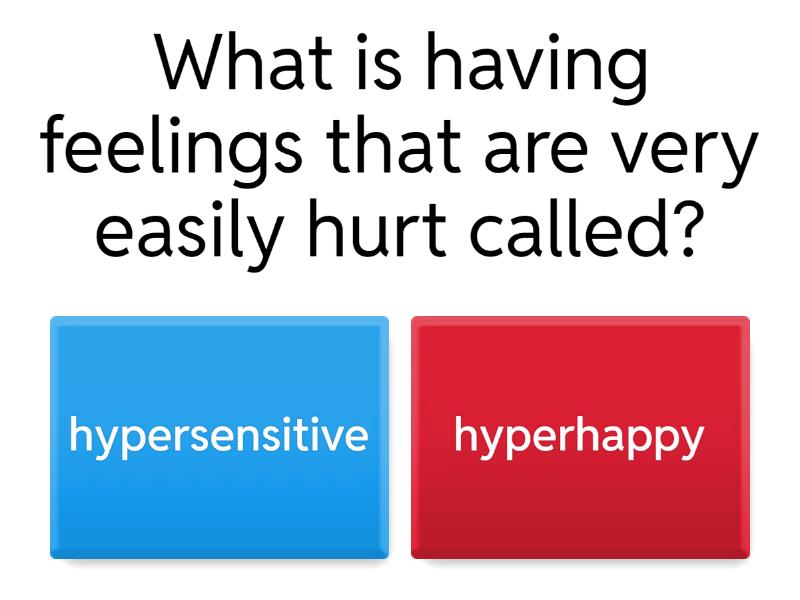 What is having feelings that are very easily hurt called?

hypersensitive

hyperhappy